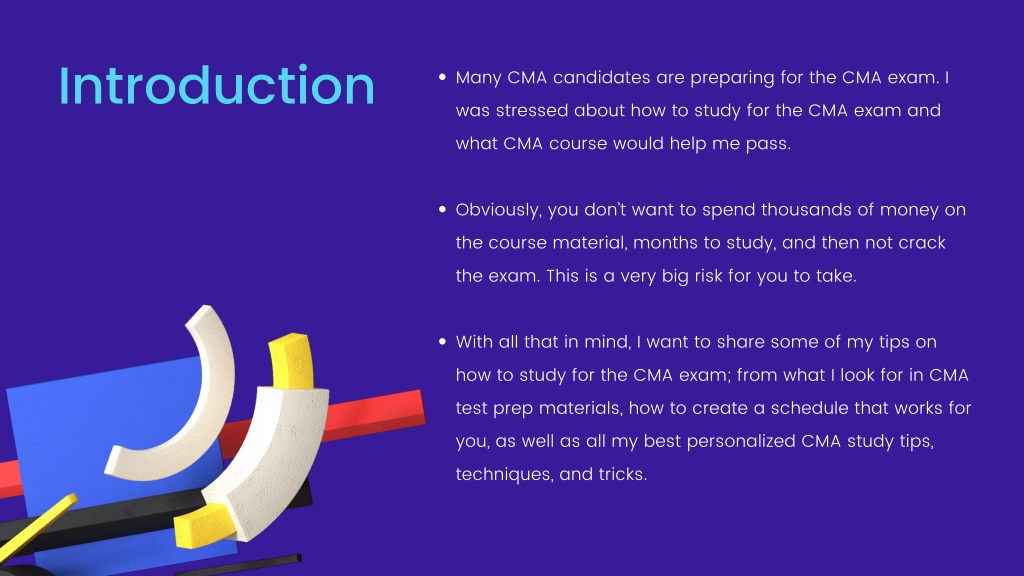 Introduction

• Many CMA candidates are preparing for the CMA exam. I was stressed about how to study for the CMA exam and what CMA course would help me pass.

• Obviously, you don't want to spend thousands of money on the course material, months to study, and then not crack the exam. This is a very big risk for you to take.

• With all that in mind, I want to share some of my tips on how to study for the CMA exam; from what I look for in CMA test prep materials, how to create a schedule that works for you, as well as all my best personalized CMA study tips, techniques, and tricks.